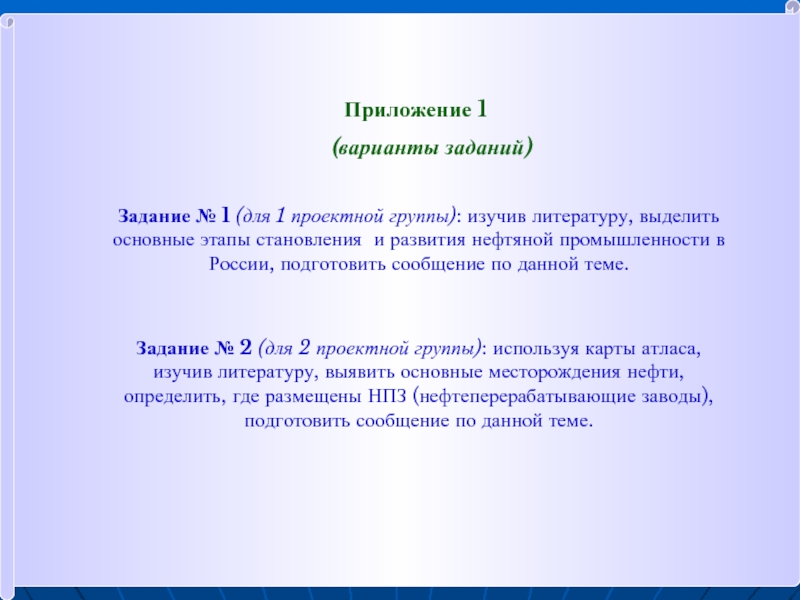 Приложение 1

(варианты заданий)

Задание № 1 (для 1 проектной группы): изучив литературу, выделить основные этапы становления и развития нефтяной промышленности в России, подготовить сообщение по данной теме.

Задание № 2 (для 2 проектной группы): используя карты атласа, изучив литературу, выявить основные месторождения нефти, определить, где размещены НПЗ (нефтеперерабатывающие заводы), подготовить сообщение по данной теме.